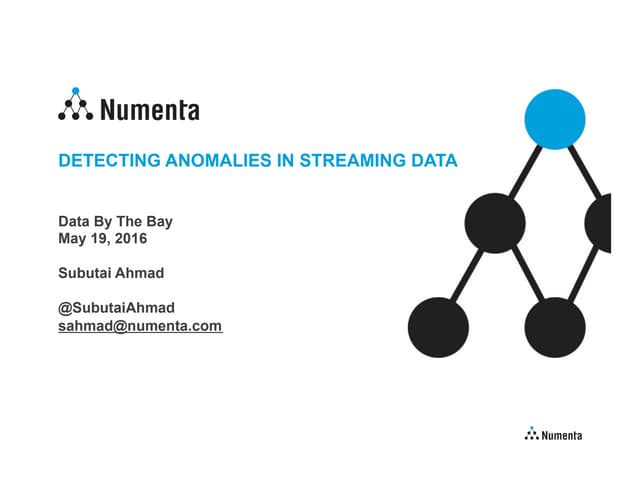 Numenta

DETECTING ANOMALIES IN STREAMING DATA

Data By The Bay
May 19, 2016

Subutai Ahmad

@SubutaiAhmad
sahmad@numenta.com

Numenta